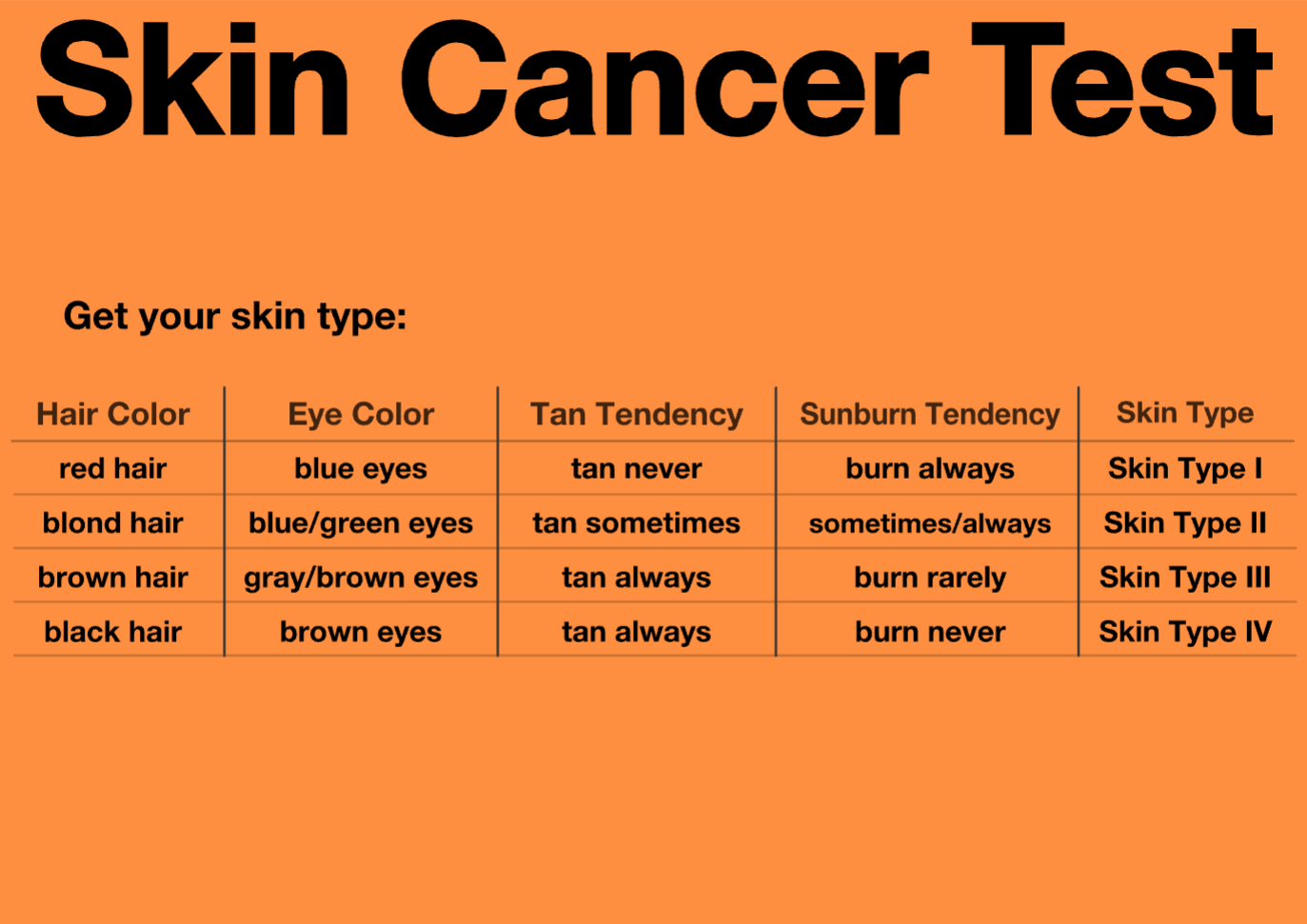 Skin Cancer Test

Get your skin type:

| Hair Color | Eye Color | Tan Tendency | Sunburn Tendency | Skin Type |
|---|---|---|---|---|
| red hair | blue eyes | tan never | burn always | Skin Type I |
| blond hair | blue/green eyes | tan sometimes | sometimes/always | Skin Type II |
| brown hair | gray/brown eyes | tan always | burn rarely | Skin Type III |
| black hair | brown eyes | tan always | burn never | Skin Type IV |